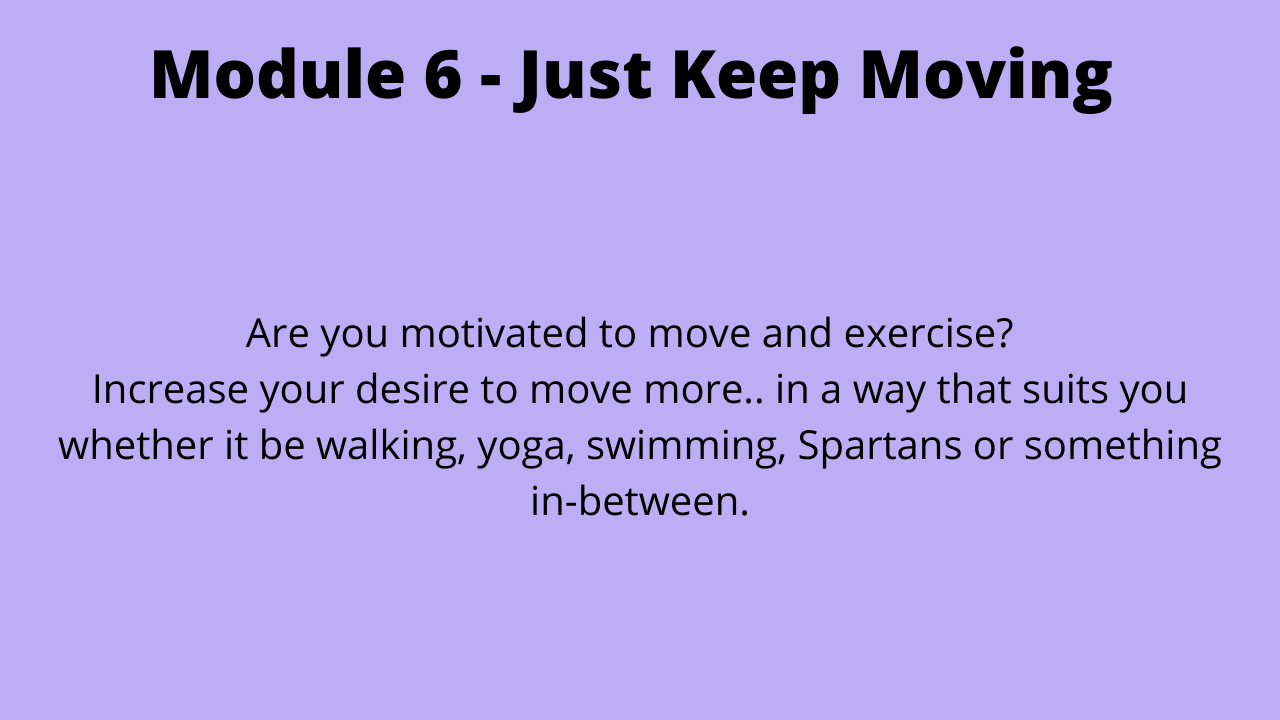 Module 6 - Just Keep Moving

Are you motivated to move and exercise?
Increase your desire to move more.. in a way that suits you whether it be walking, yoga, swimming, Spartans or something in-between.